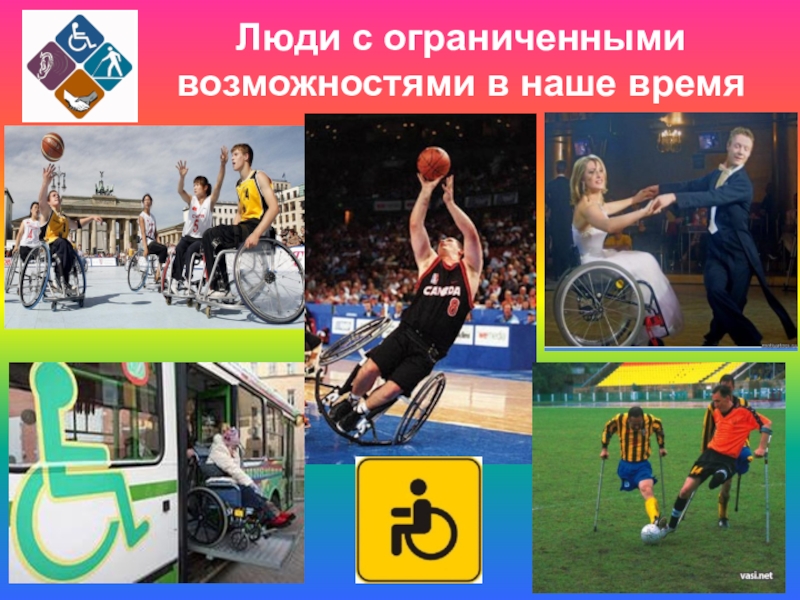 Люди с ограниченными возможностями в наше время

CANADA
8

vasi.net